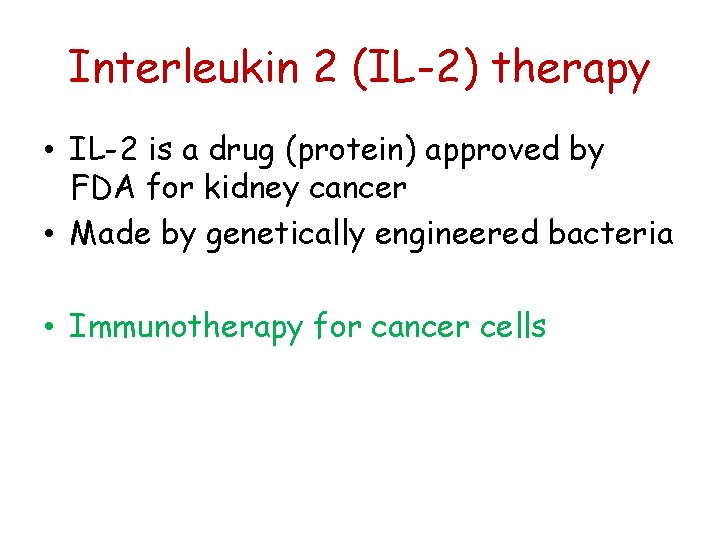 Interleukin 2 (IL-2) therapy

• IL-2 is a drug (protein) approved by FDA for kidney cancer
• Made by genetically engineered bacteria

• Immunotherapy for cancer cells